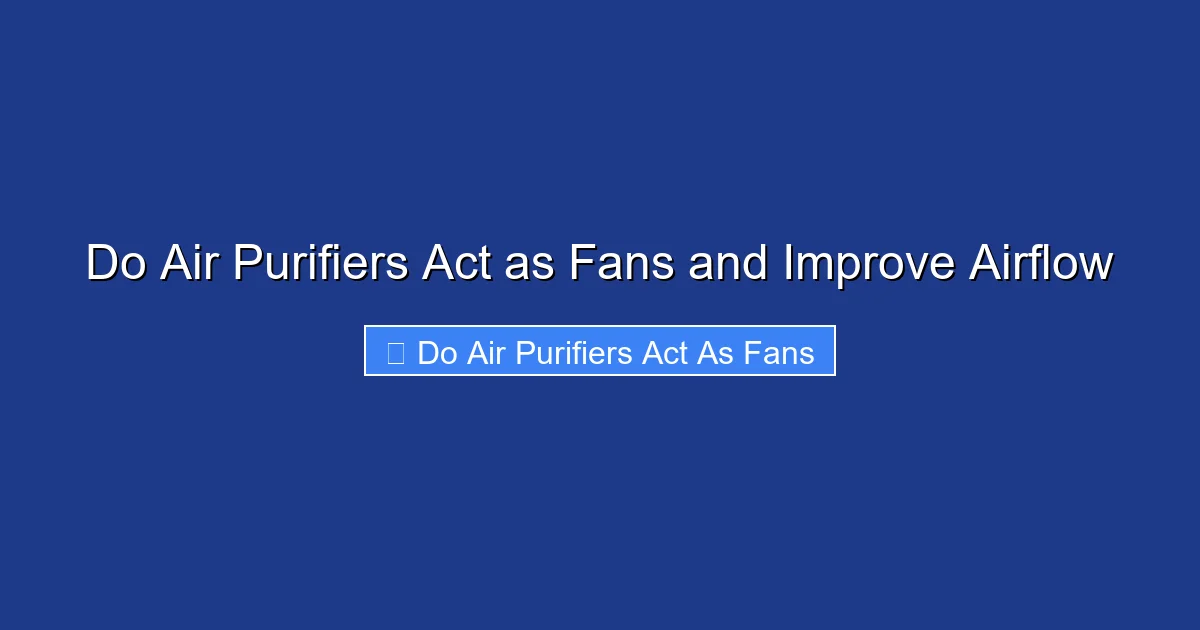 Do Air Purifiers Act as Fans and Improve Airflow

Do Air Purifiers Act As Fans